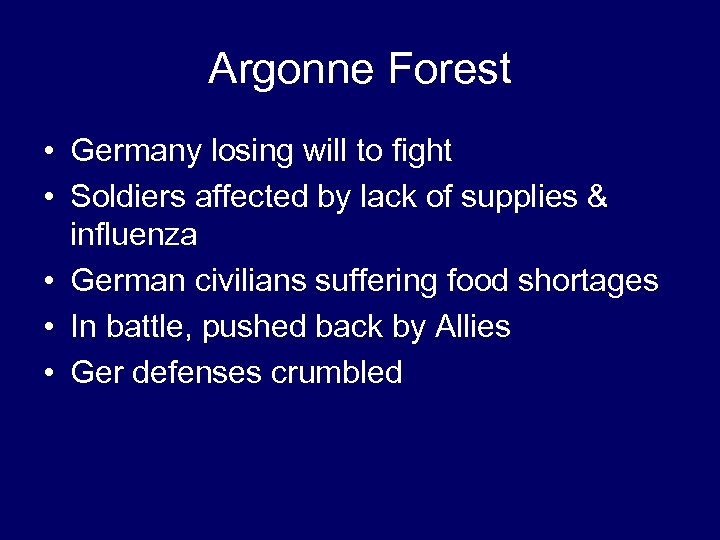 Argonne Forest

• Germany losing will to fight
• Soldiers affected by lack of supplies & influenza
• German civilians suffering food shortages
• In battle, pushed back by Allies
• Ger defenses crumbled